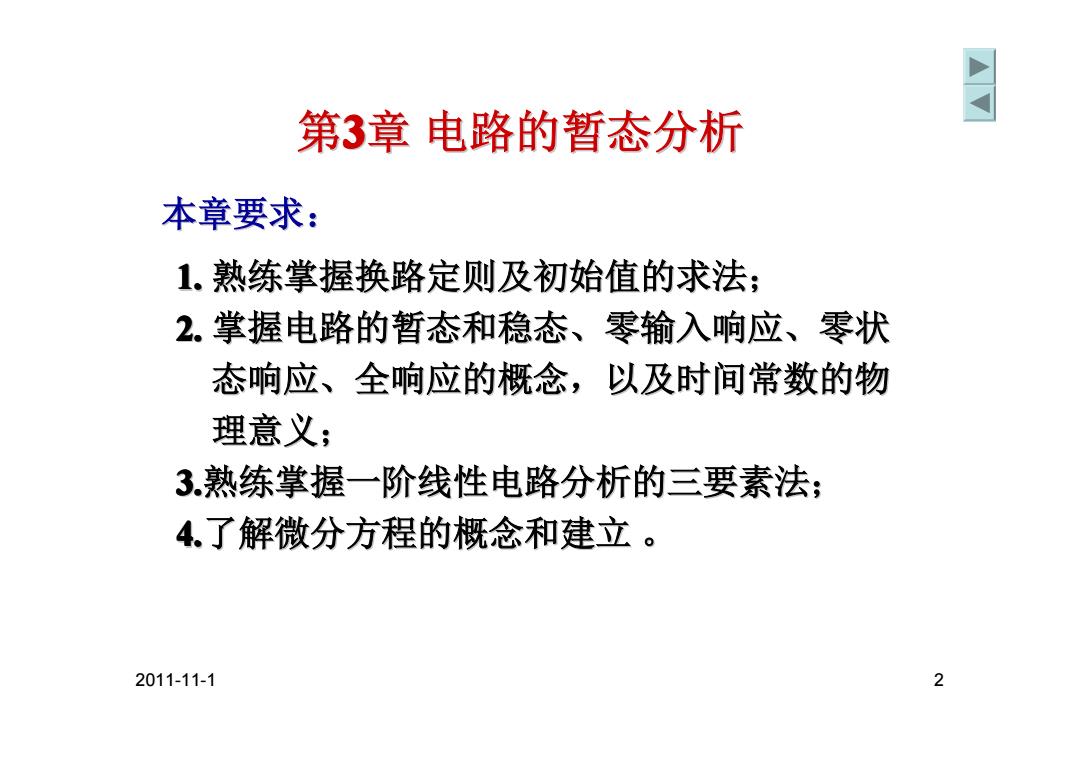 第3章 电路的暂态分析

本章要求：

1. 熟练掌握换路定则及初始值的求法；
2. 掌握电路的暂态和稳态、零输入响应、零状态响应、全响应的概念，以及时间常数的物理意义；
3.熟练掌握一阶线性电路分析的三要素法；
4.了解微分方程的概念和建立 。

2011-11-1

2